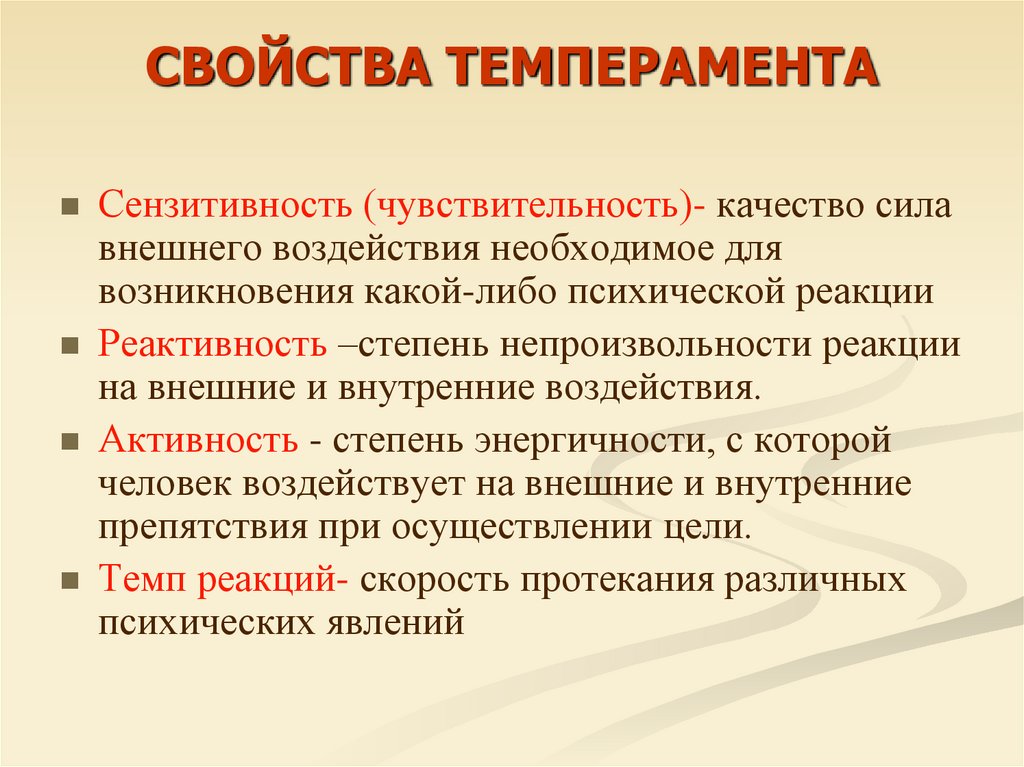 СВОЙСТВА ТЕМПЕРАМЕНТА

Сензитивность (чувствительность)- качество сила внешнего воздействия необходимое для возникновения какой-либо психической реакции

Реактивность –степень непроизвольности реакции на внешние и внутренние воздействия.

Активность - степень энергичности, с которой человек воздействует на внешние и внутренние препятствия при осуществлении цели.

Темп реакций- скорость протекания различных психических явлений